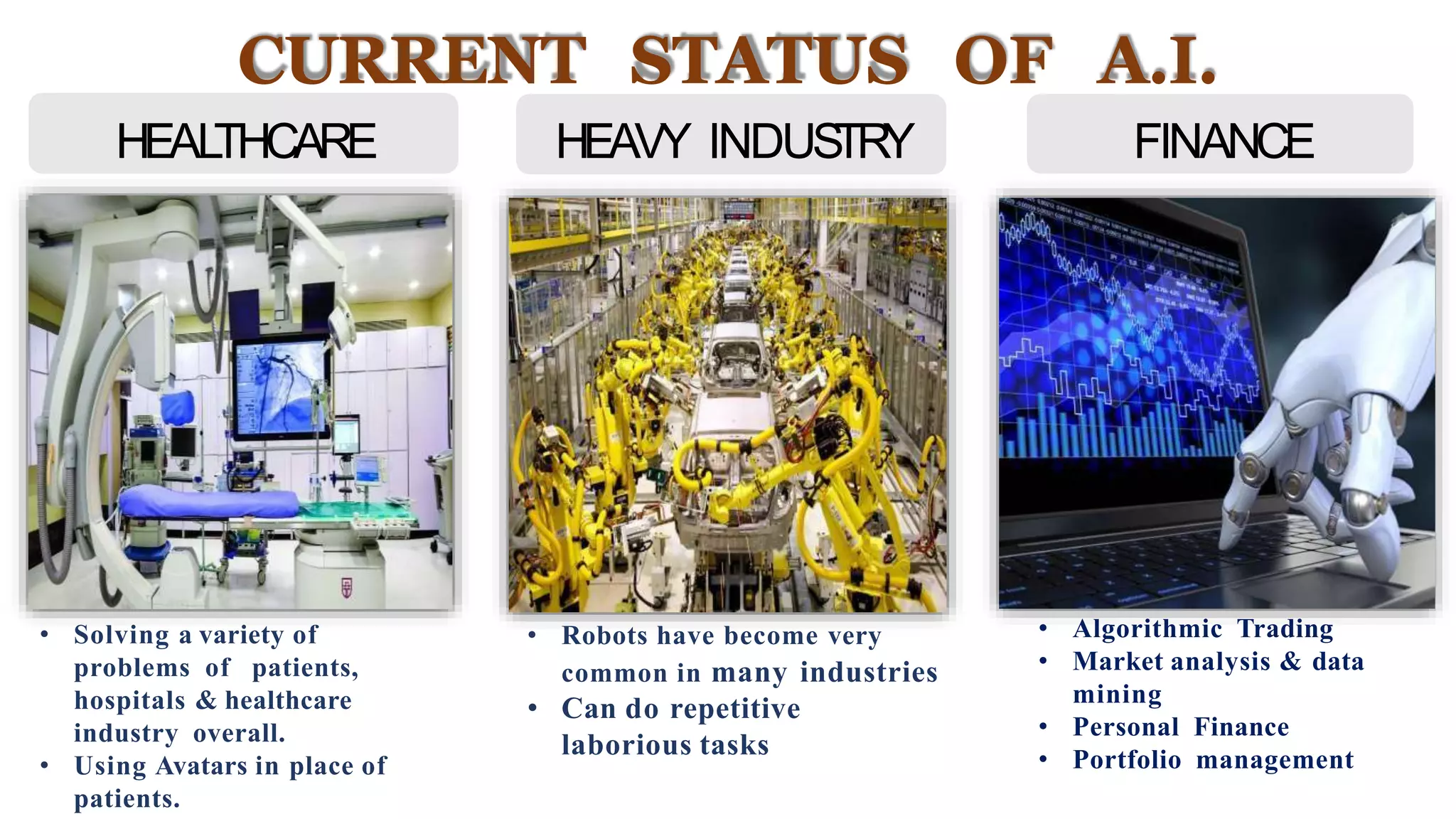 CURRENT STATUS OF A.I.

HEALTHCARE

• Solving a variety of problems of patients, hospitals & healthcare industry overall.
• Using Avatars in place of patients.

HEAVY INDUSTRY

• Robots have become very common in many industries
• Can do repetitive laborious tasks

FINANCE

• Algorithmic Trading
• Market analysis & data mining
• Personal Finance
• Portfolio management